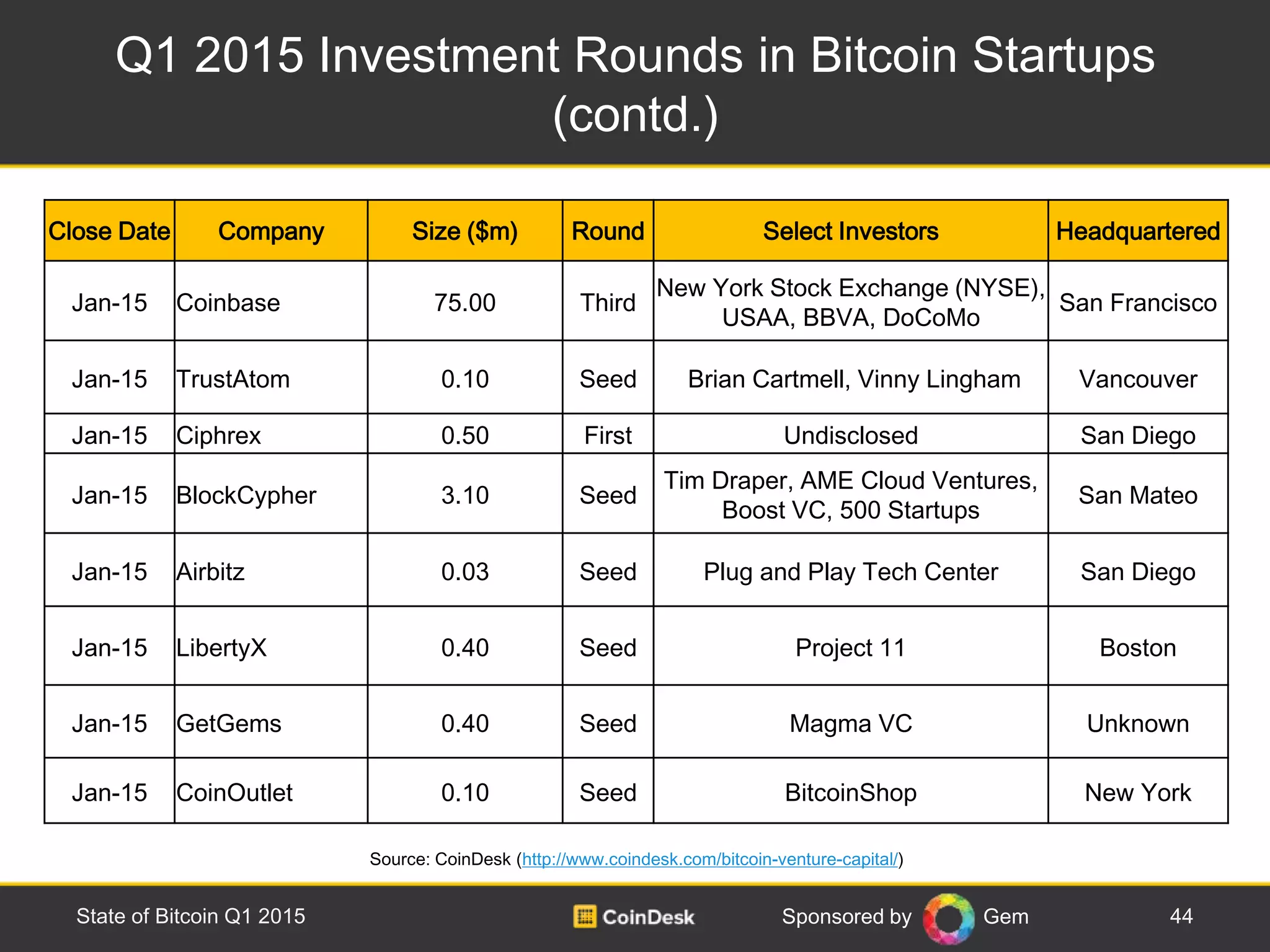 Q1 2015 Investment Rounds in Bitcoin Startups (contd.)

| Close Date | Company | Size ($m) | Round | Select Investors | Headquartered |
|---|---|---|---|---|---|
| Jan-15 | Coinbase | 75.00 | Third | New York Stock Exchange (NYSE), USAA, BBVA, DoCoMo | San Francisco |
| Jan-15 | TrustAtom | 0.10 | Seed | Brian Cartmell, Vinny Lingham | Vancouver |
| Jan-15 | Ciphrex | 0.50 | First | Undisclosed | San Diego |
| Jan-15 | BlockCypher | 3.10 | Seed | Tim Draper, AME Cloud Ventures, Boost VC, 500 Startups | San Mateo |
| Jan-15 | Airbitz | 0.03 | Seed | Plug and Play Tech Center | San Diego |
| Jan-15 | LibertyX | 0.40 | Seed | Project 11 | Boston |
| Jan-15 | GetGems | 0.40 | Seed | Magma VC | Unknown |
| Jan-15 | CoinOutlet | 0.10 | Seed | BitcoinShop | New York |

Source: CoinDesk (http://www.coindesk.com/bitcoin-venture-capital/)

State of Bitcoin Q1 2015 CoinDesk Sponsored by Gem 44